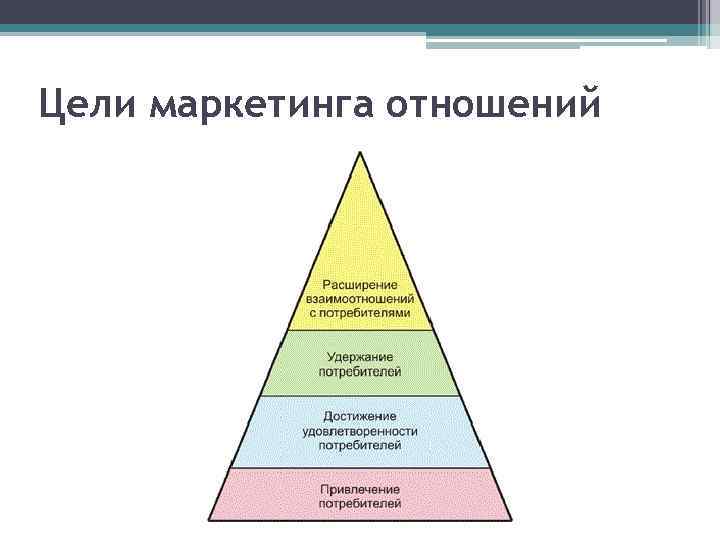 Цели маркетинга отношений

Расширение взаимоотношений с потребителями

Удержание потребителей

Достижение удовлетворенности потребителей

Привлечение потребителей